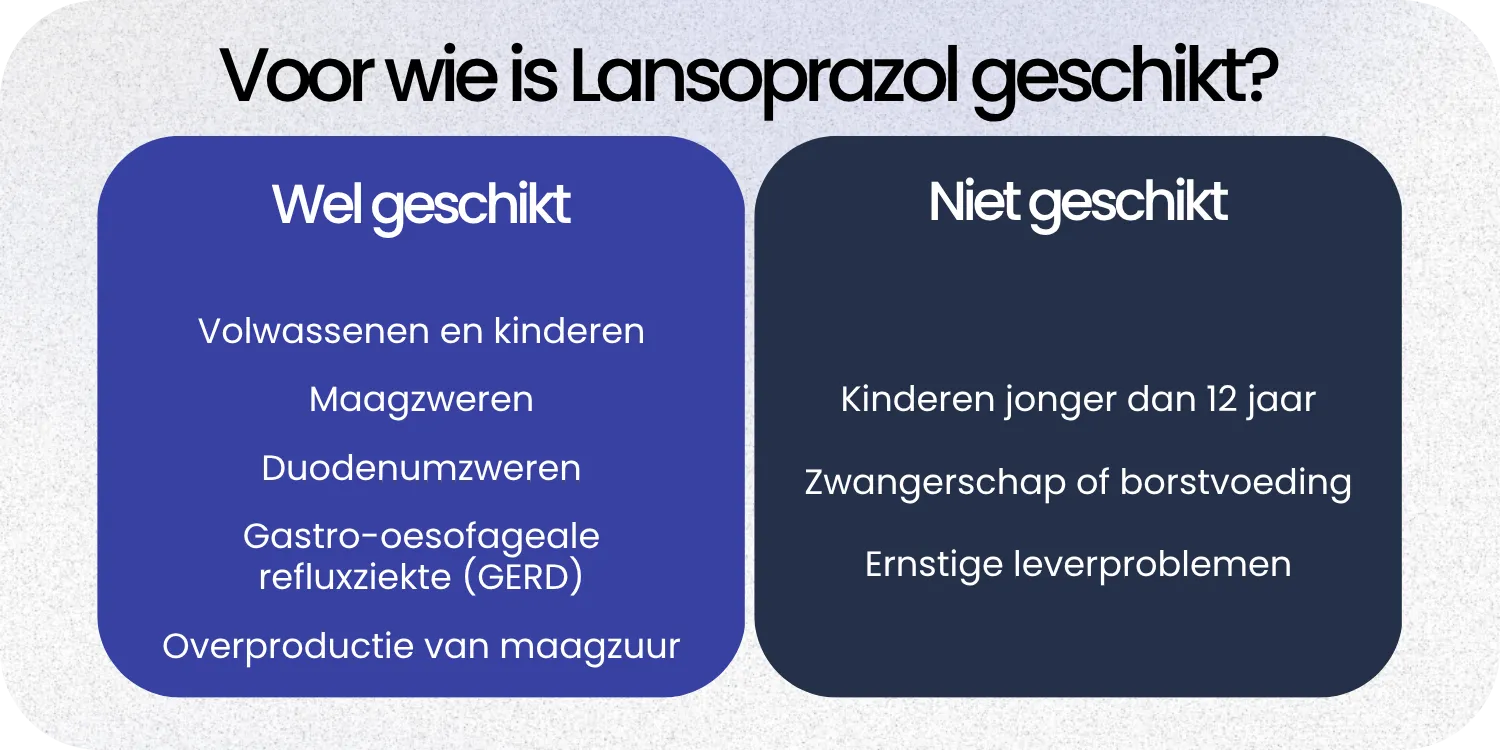 Voor wie is Lansoprazol geschikt?

Wel geschikt

Volwassenen en kinderen

Maagzweren

Duodenumzweren

Gastro-oesofageale refluxziekte (GERD)

Overproductie van maagzuur

Niet geschikt

Kinderen jonger dan 12 jaar

Zwangerschap of borstvoeding

Ernstige leverproblemen